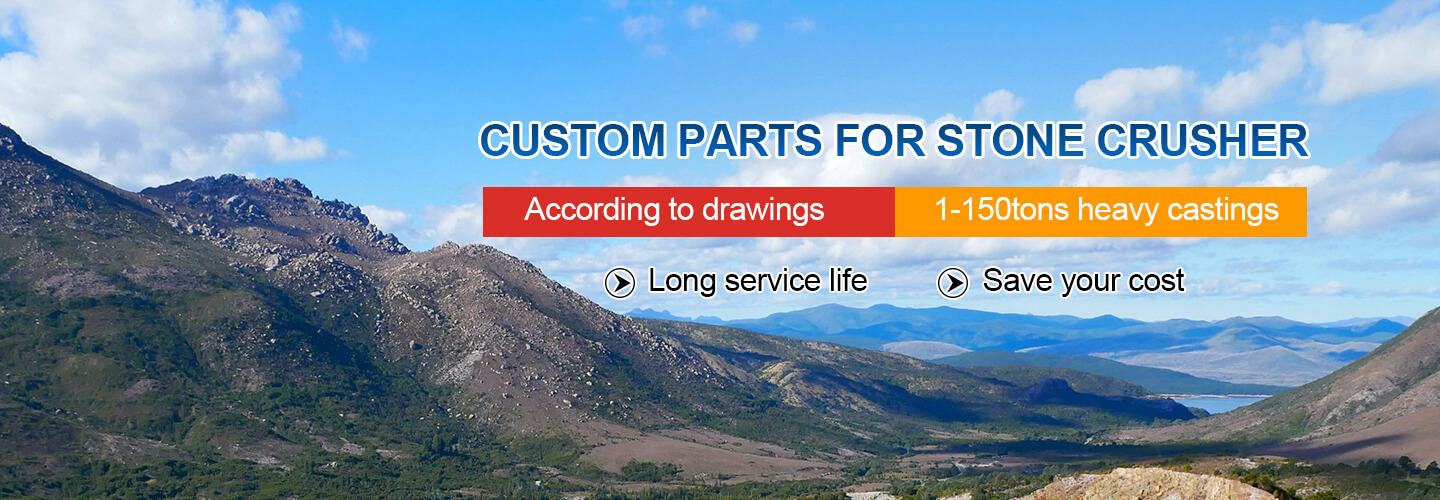 CUSTOM PARTS FOR STONE CRUSHER

According to drawings

1-150tons heavy castings

Long service life

Save your cost